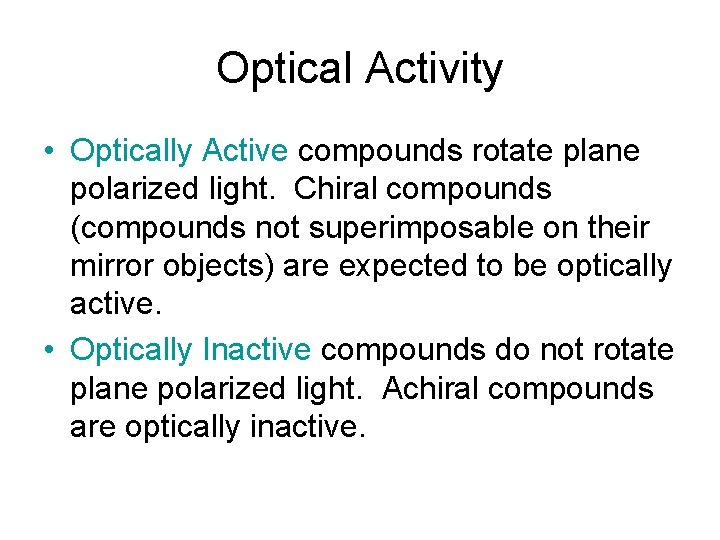 Optical Activity

• Optically Active compounds rotate plane polarized light. Chiral compounds (compounds not superimposable on their mirror objects) are expected to be optically active.

• Optically Inactive compounds do not rotate plane polarized light. Achiral compounds are optically inactive.